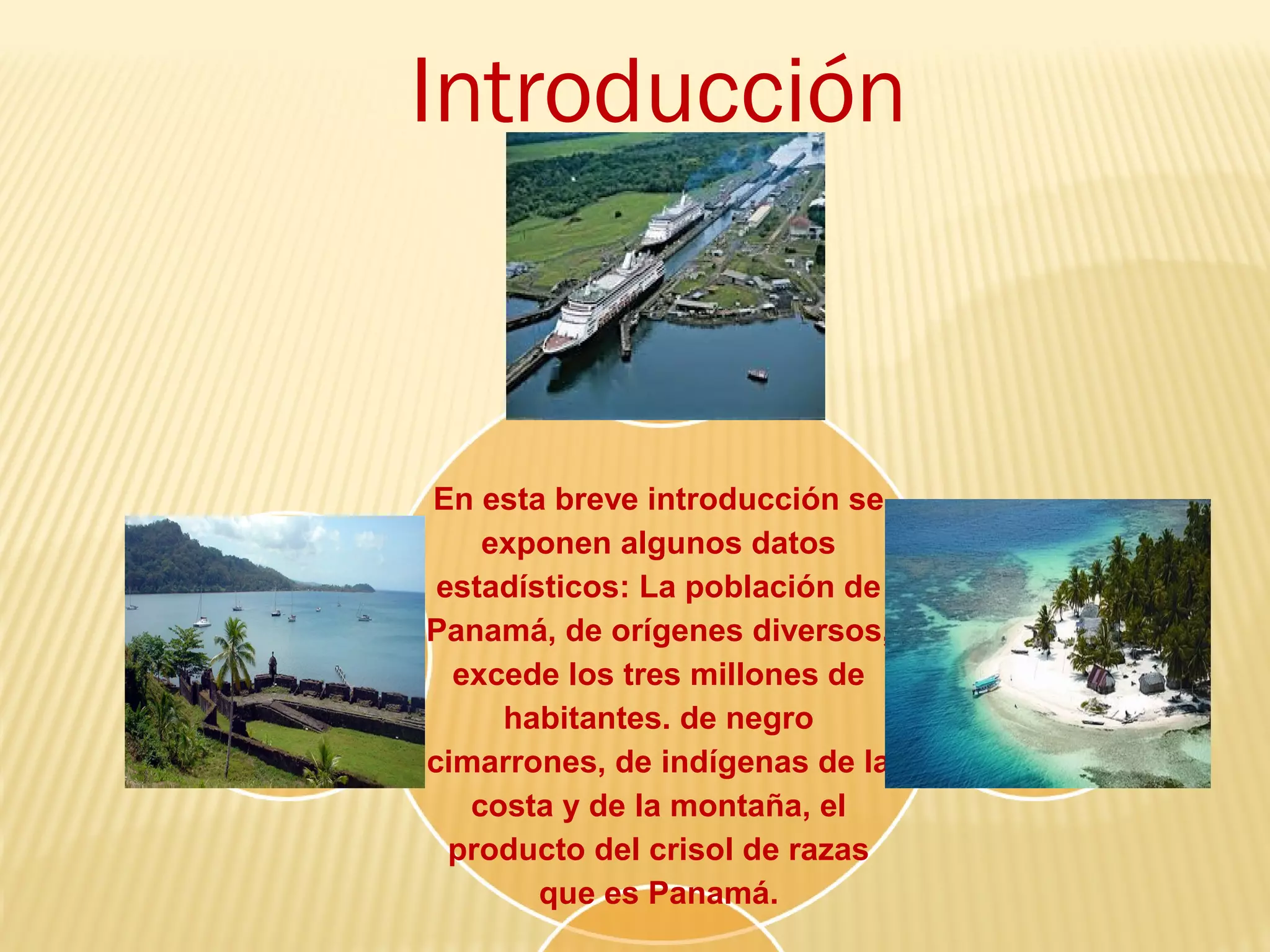 Introducción

En esta breve introducción se exponen algunos datos estadísticos: La población de Panamá, de orígenes diversos, excede los tres millones de habitantes. de negro cimarrones, de indígenas de la costa y de la montaña, el producto del crisol de razas que es Panamá.